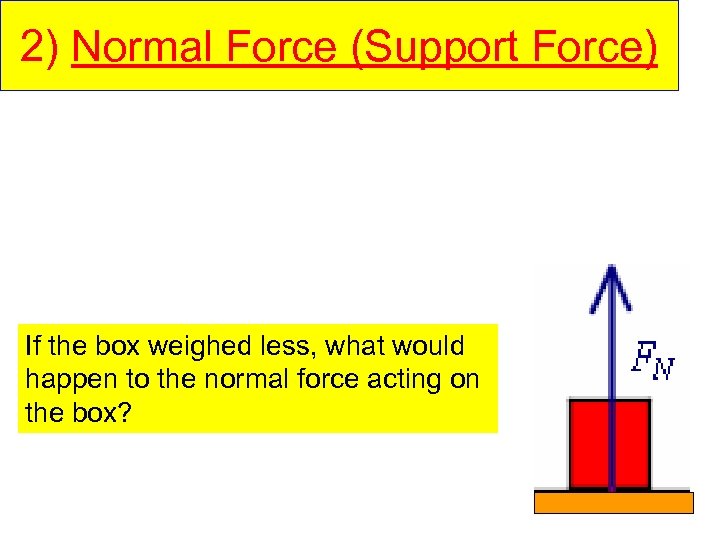 2) Normal Force (Support Force)

If the box weighed less, what would happen to the normal force acting on the box?

$F_N$